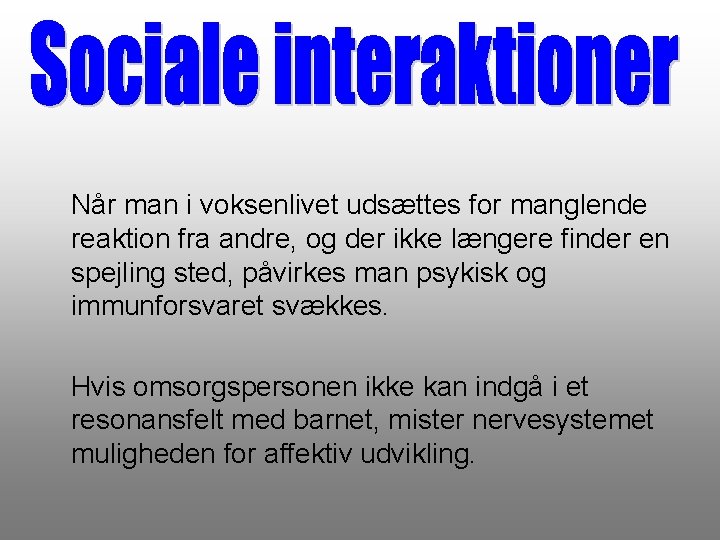 Sociale interaktioner

Når man i voksenlivet udsættes for manglende reaktion fra andre, og der ikke længere finder en spejling sted, påvirkes man psykisk og immunforsvaret svækkes.

Hvis omsorgspersonen ikke kan indgå i et resonansfelt med barnet, mister nervesystemet muligheden for affektiv udvikling.